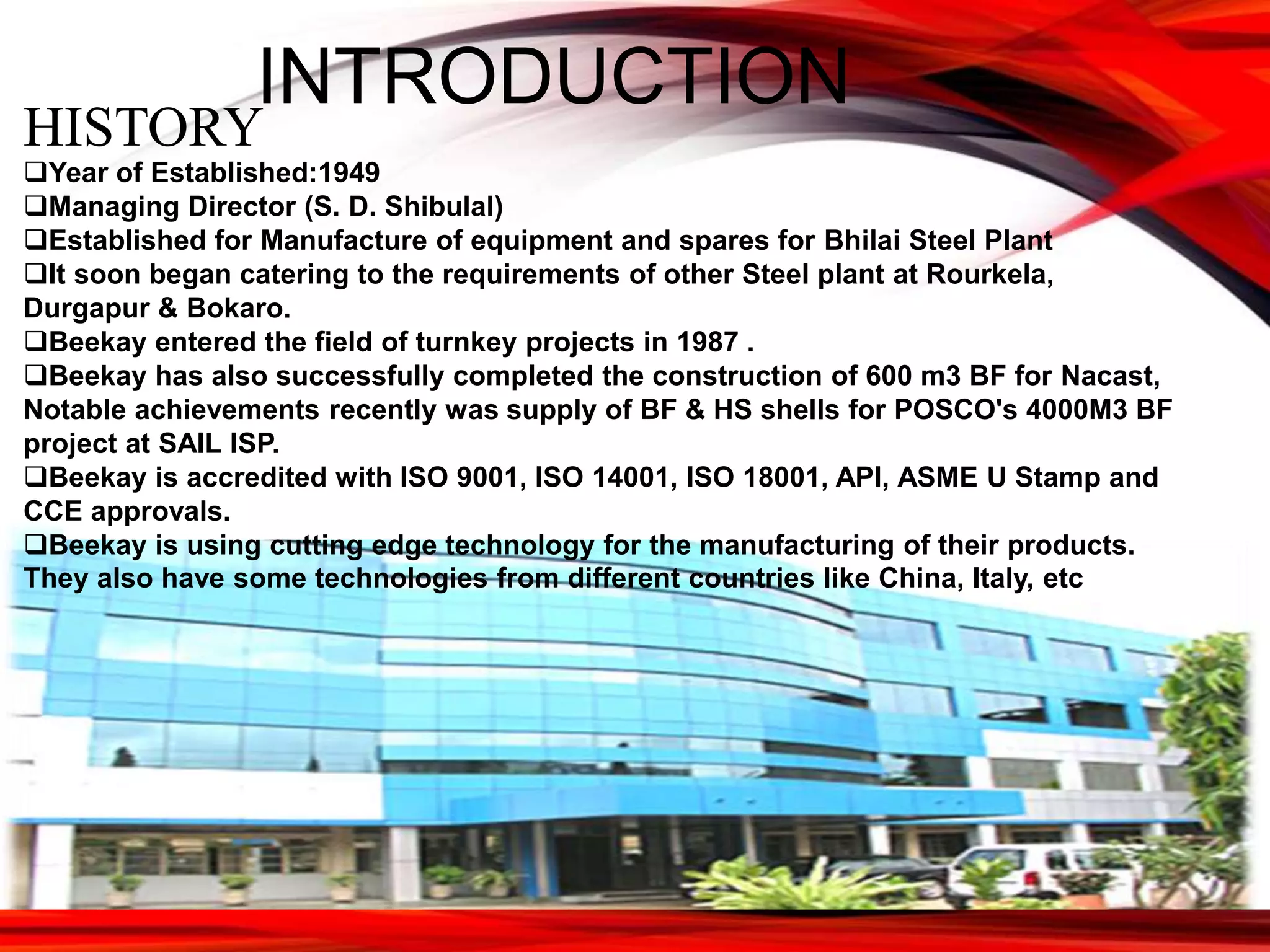 INTRODUCTION

HISTORY

❑Year of Established:1949
❑Managing Director (S. D. Shibulal)
❑Established for Manufacture of equipment and spares for Bhilai Steel Plant
❑It soon began catering to the requirements of other Steel plant at Rourkela, Durgapur & Bokaro.
❑Beekay entered the field of turnkey projects in 1987 .
❑Beekay has also successfully completed the construction of 600 m3 BF for Nacast, Notable achievements recently was supply of BF & HS shells for POSCO's 4000M3 BF project at SAIL ISP.
❑Beekay is accredited with ISO 9001, ISO 14001, ISO 18001, API, ASME U Stamp and CCE approvals.
❑Beekay is using cutting edge technology for the manufacturing of their products. They also have some technologies from different countries like China, Italy, etc